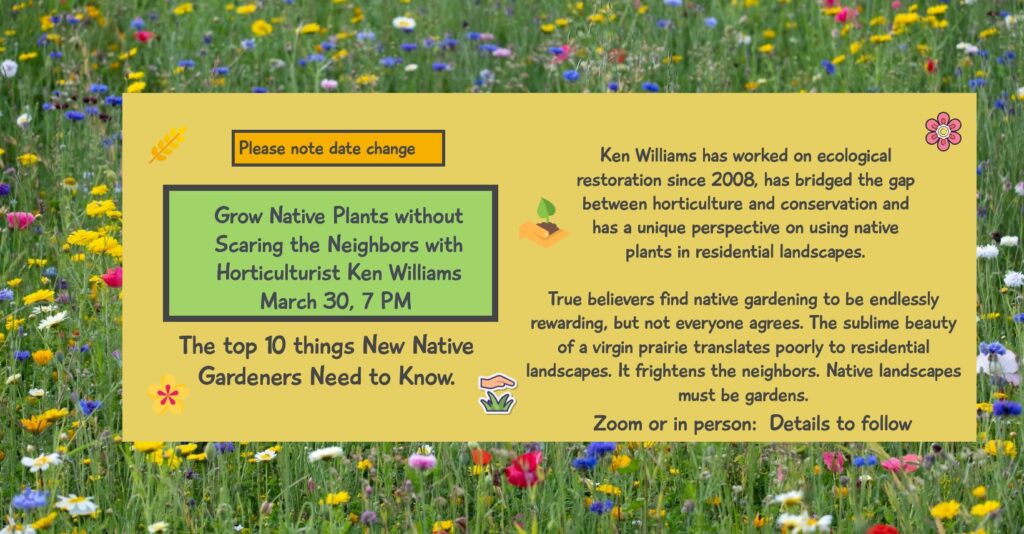 Please note date change

Grow Native Plants without Scaring the Neighbors with Horticulturist Ken Williams March 30, 7 PM

The top 10 things New Native Gardeners Need to Know.

Ken Williams has worked on ecological restoration since 2008, has bridged the gap between horticulture and conservation and has a unique perspective on using native plants in residential landscapes.

True believers find native gardening to be endlessly rewarding, but not everyone agrees. The sublime beauty of a virgin prairie translates poorly to residential landscapes. It frightens the neighbors. Native landscapes must be gardens.

Zoom or in person: Details to follow